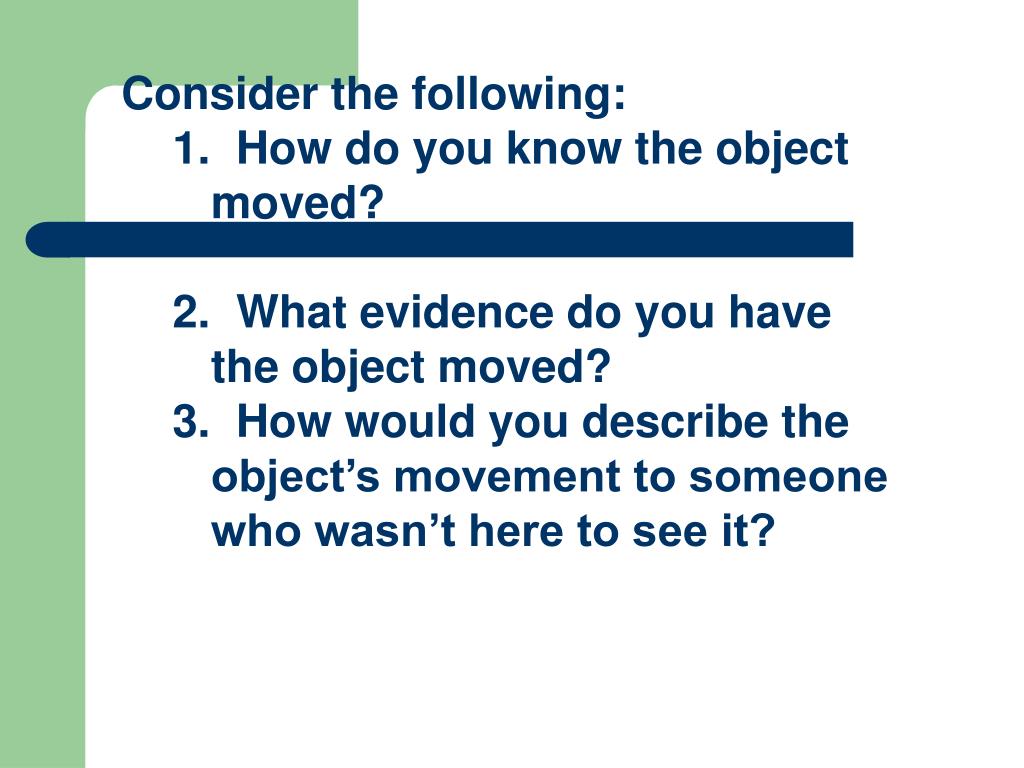 Consider the following:

1. How do you know the object moved?

2. What evidence do you have the object moved?

3. How would you describe the object’s movement to someone who wasn’t here to see it?